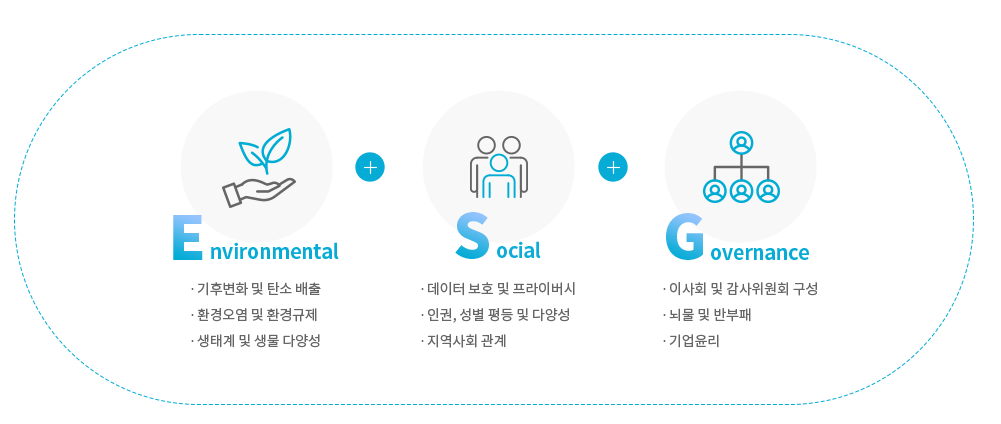 Environmental

· 기후변화 및 탄소 배출
· 환경오염 및 환경규제
· 생태계 및 생물 다양성

+

Social

· 데이터 보호 및 프라이버시
· 인권, 성별 평등 및 다양성
· 지역사회 관계

+

Governance

· 이사회 및 감사위원회 구성
· 뇌물 및 반부패
· 기업윤리